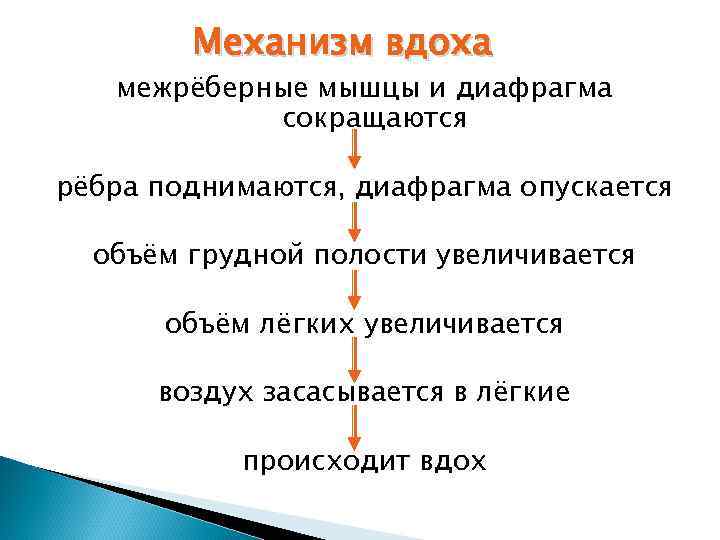 Механизм вдоха

межрёберные мышцы и диафрагма сокращаются

рёбра поднимаются, диафрагма опускается

объём грудной полости увеличивается

объём лёгких увеличивается

воздух засасывается в лёгкие

происходит вдох